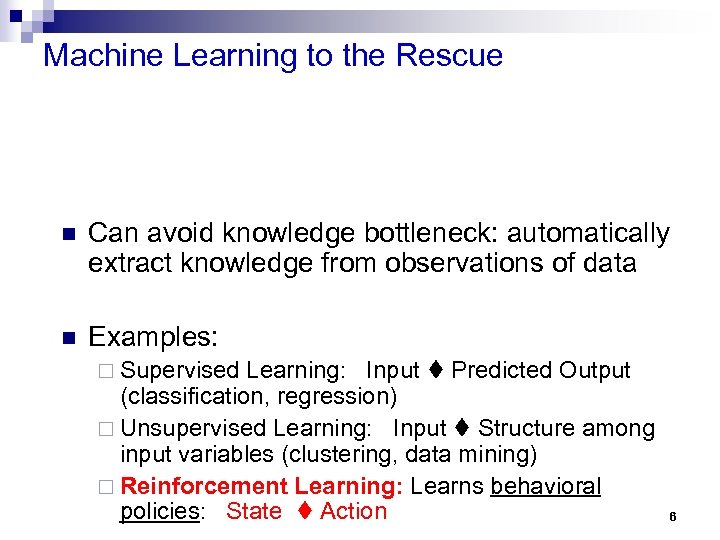 Machine Learning to the Rescue

Can avoid knowledge bottleneck: automatically extract knowledge from observations of data

Examples:

Supervised Learning: Input ♦ Predicted Output (classification, regression)

Unsupervised Learning: Input ♦ Structure among input variables (clustering, data mining)

Reinforcement Learning: Learns behavioral policies: State ♦ Action

6